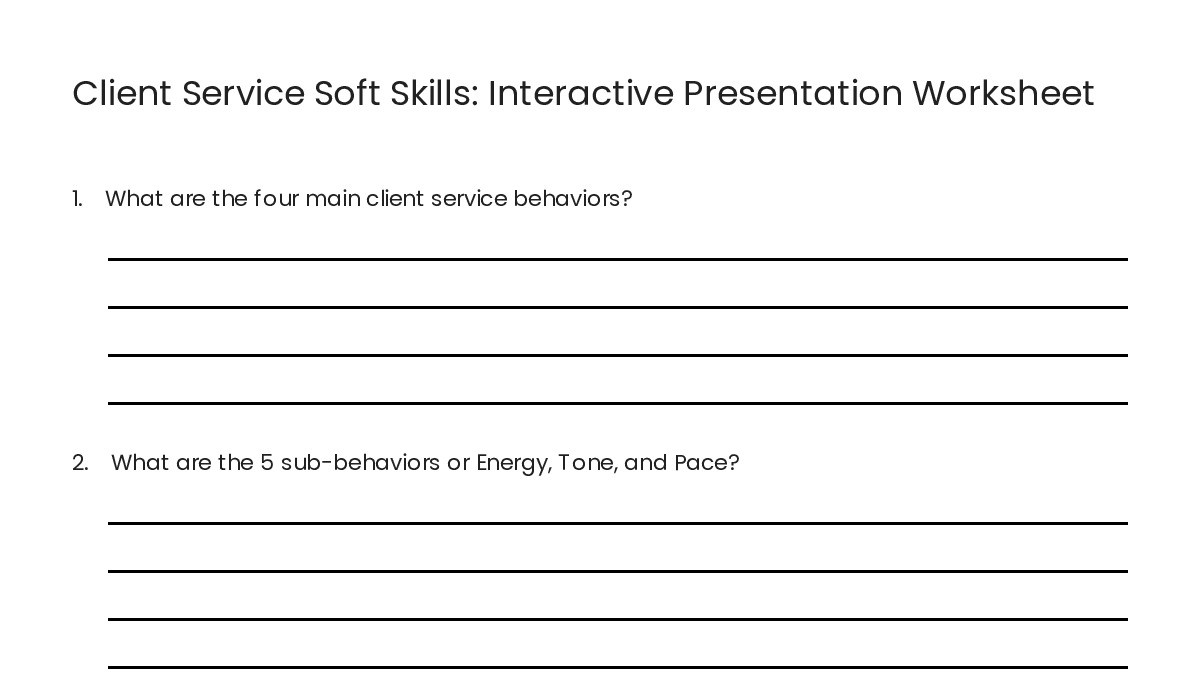 Client Service Soft Skills: Interactive Presentation Worksheet

1. What are the four main client service behaviors?

2. What are the 5 sub-behaviors or Energy, Tone, and Pace?